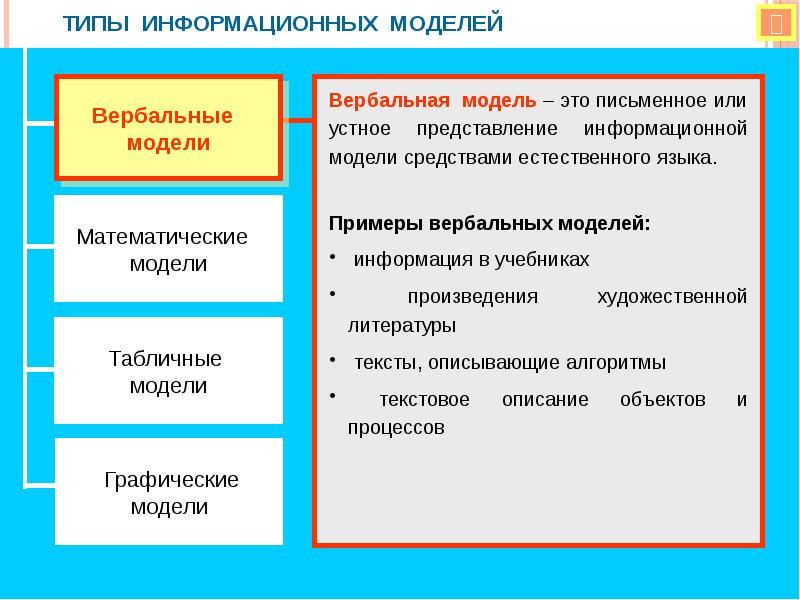 ТИПЫ ИНФОРМАЦИОННЫХ МОДЕЛЕЙ

Вербальные модели

Математические модели

Табличные модели

Графические модели

Вербальная модель – это письменное или устное представление информационной модели средствами естественного языка.

Примеры вербальных моделей:

• информация в учебниках

• произведения художественной литературы

• тексты, описывающие алгоритмы

• текстовое описание объектов и процессов